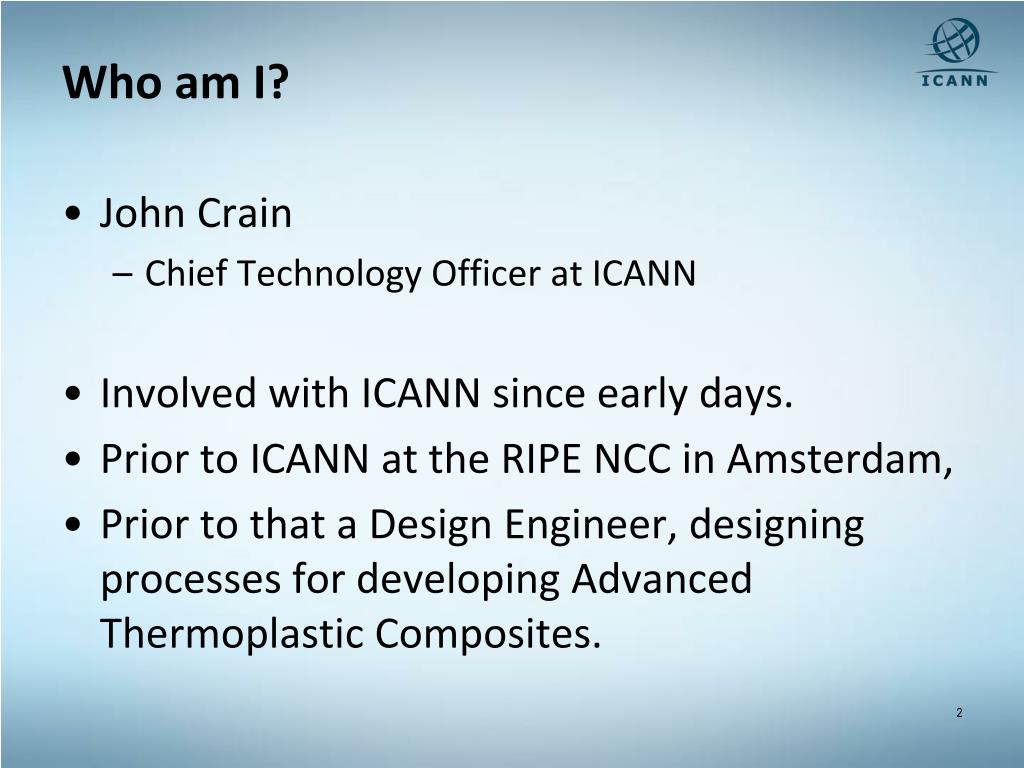 Who am I?

ICANN

• John Crain
– Chief Technology Officer at ICANN

• Involved with ICANN since early days.
• Prior to ICANN at the RIPE NCC in Amsterdam,
• Prior to that a Design Engineer, designing processes for developing Advanced Thermoplastic Composites.

2